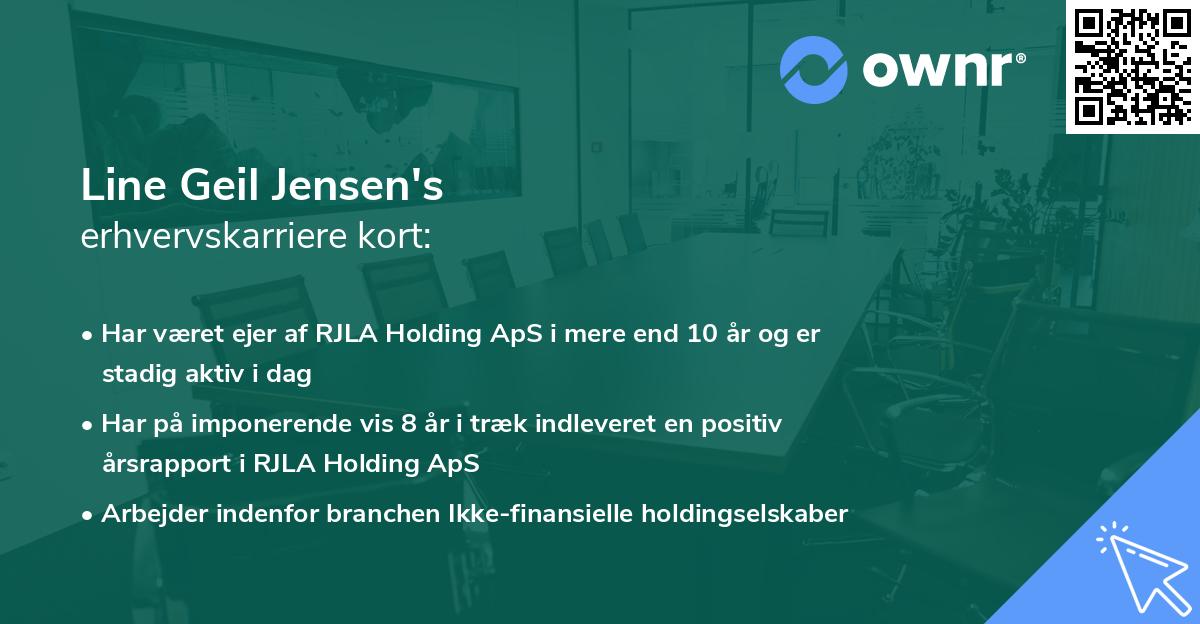 ownr®

Line Geil Jensen's
erhvervskarriere kort:

• Har været ejer af RJLA Holding ApS i mere end 10 år og er stadig aktiv i dag

• Har på imponerende vis 8 år i træk indleveret en positiv årsrapport i RJLA Holding ApS

• Arbejder indenfor branchen Ikke-finansielle holdingselskaber